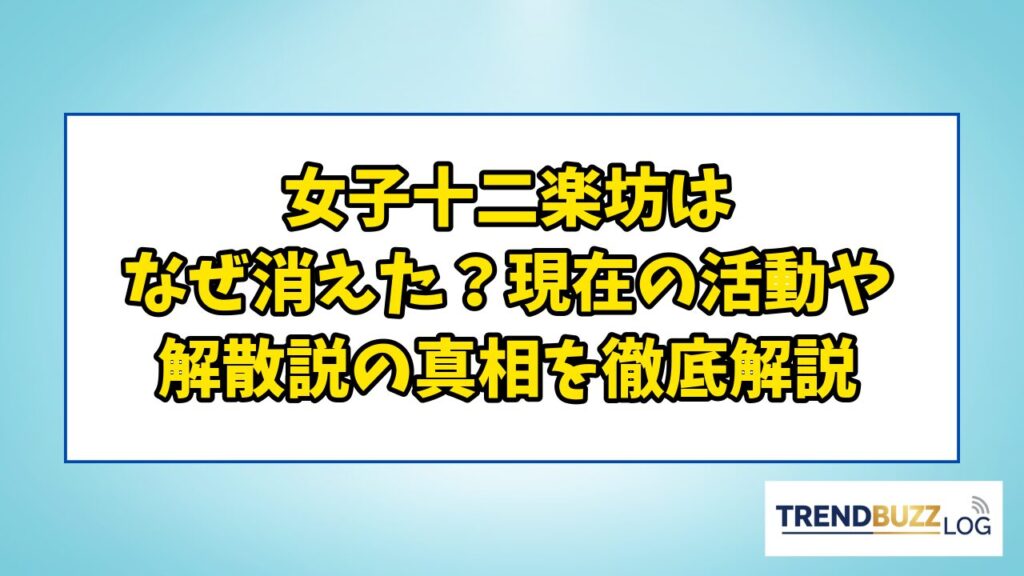 女子十二楽坊は
なぜ消えた？現在の活動や
解散説の真相を徹底解説

TRENDBUZZ LOG